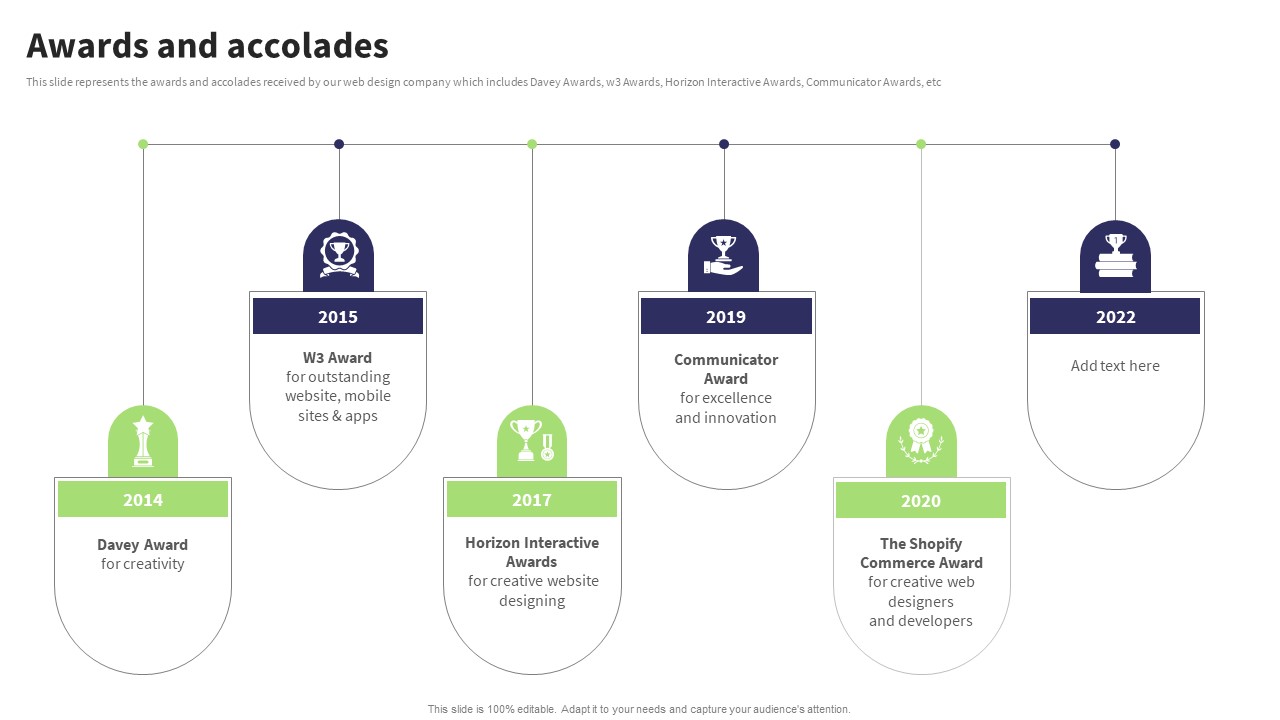 Awards and accolades

This slide represents the awards and accolades received by our web design company which includes Davey Awards, w3 Awards, Horizon Interactive Awards, Communicator Awards, etc

2014

Davey Award for creativity

2015

W3 Award for outstanding website, mobile sites & apps

2017

Horizon Interactive Awards for creative website designing

2019

Communicator Award for excellence and innovation

2020

The Shopify Commerce Award for creative web designers and developers

2022

Add text here

This slide is 100% editable. Adapt it to your needs and capture your audience's attention.